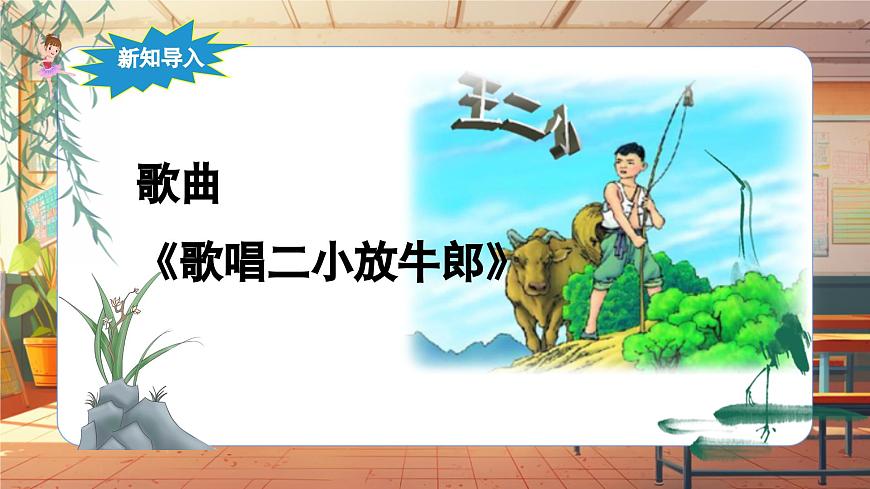 新知导入

王二小

歌曲

《歌唱二小放牛郎》